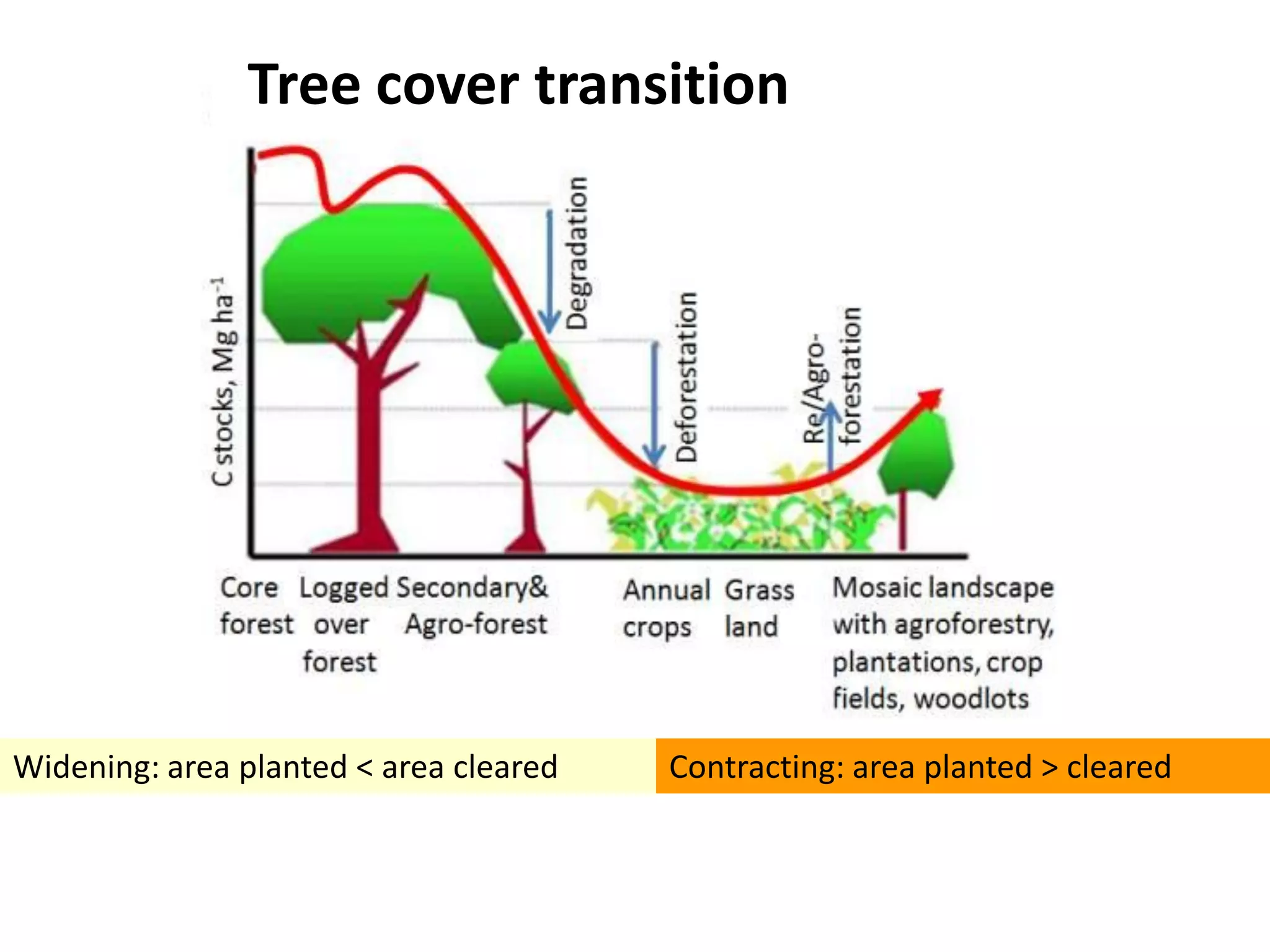 Tree cover transition

C stocks, Mg ha$^{-1}$

Degradation

Deforestation

Re/Agro-forestation

Core forest

Logged over forest

Secondary& Agro-forest

Annual crops

Grass land

Mosaic landscape with agroforestry, plantations, crop fields, woodlots

Widening: area planted < area cleared

Contracting: area planted > cleared